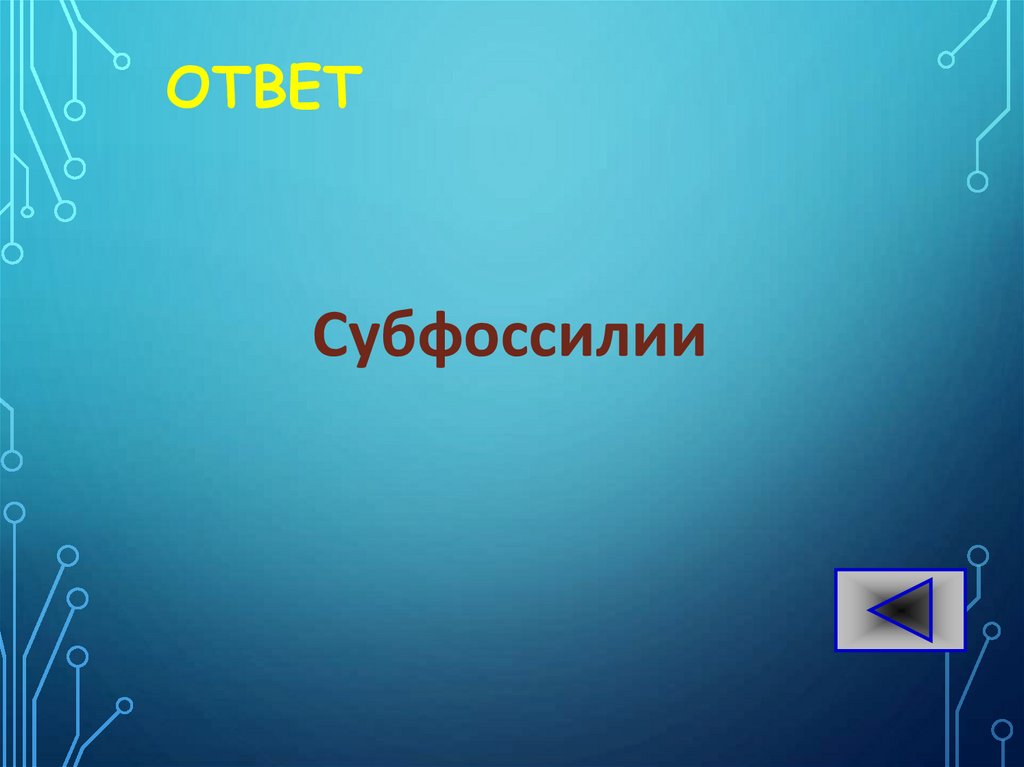 ОТВЕТ

Субфоссилии